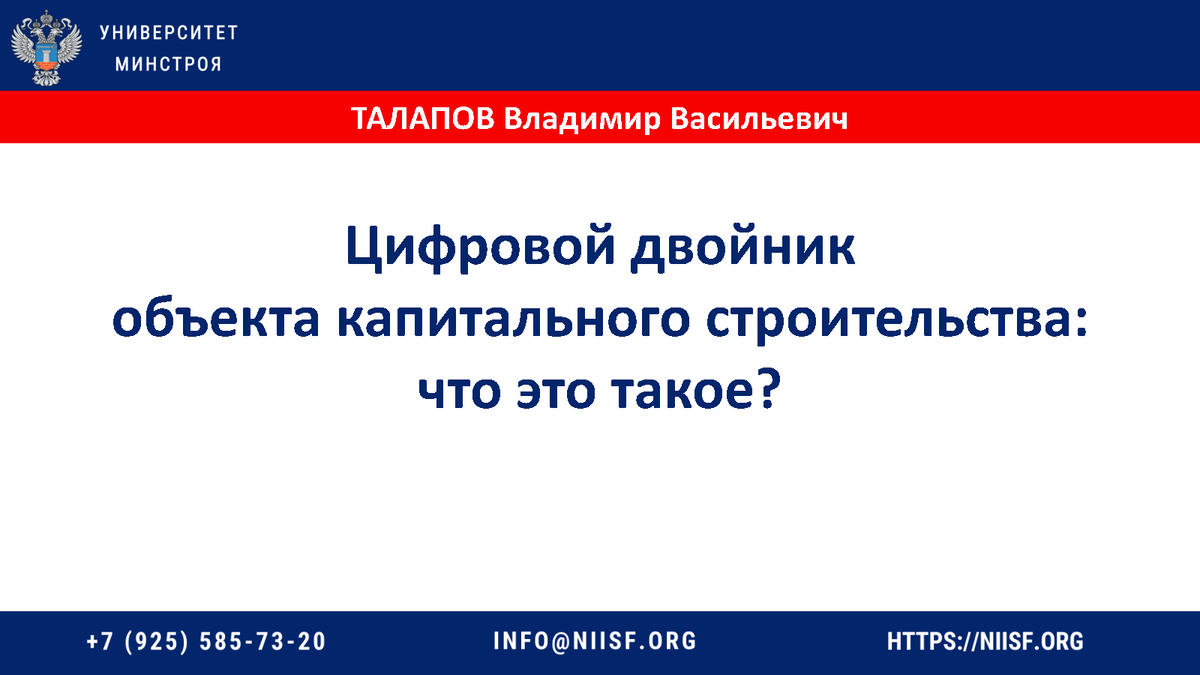 УНИВЕРСИТЕТ
МИНСТРОЯ

ТАЛАПОВ Владимир Васильевич

Цифровой двойник
объекта капитального строительства:
что это такое?

+7 (925) 585-73-20
INFO@NIISF.ORG
HTTPS://NIISF.ORG